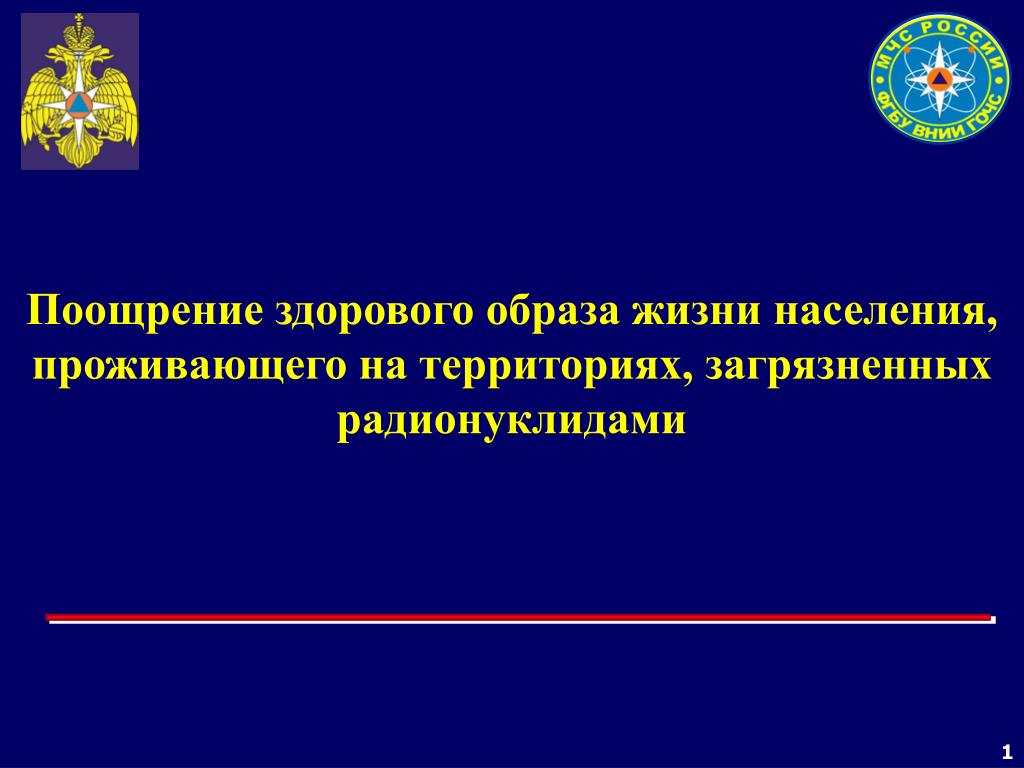 МЧС РОССИИ
ФГБУ ВНИИ ГОЧС

Поощрение здорового образа жизни населения, проживающего на территориях, загрязненных радионуклидами

1